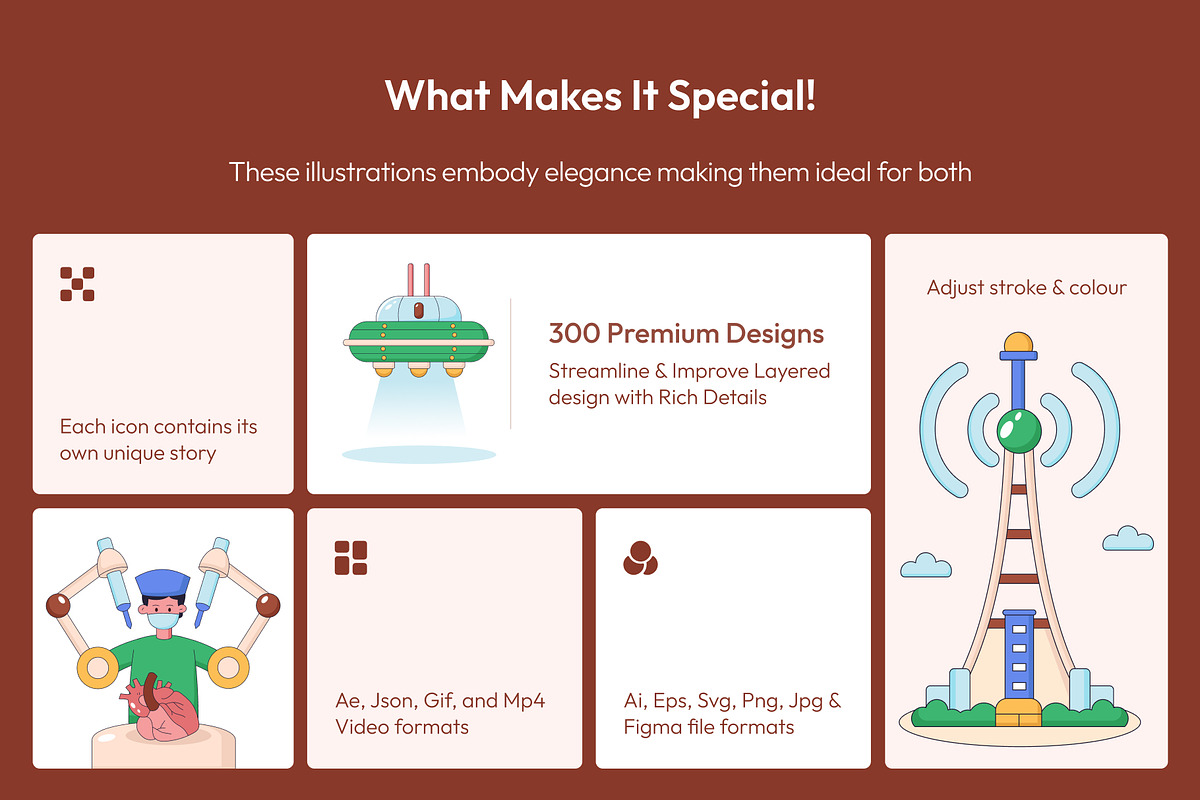 What Makes It Special!

These illustrations embody elegance making them ideal for both

Each icon contains its own unique story

300 Premium Designs

Streamline & Improve Layered design with Rich Details

Adjust stroke & colour

Ae, Json, Gif, and Mp4 Video formats

Ai, Eps, Svg, Png, Jpg & Figma file formats